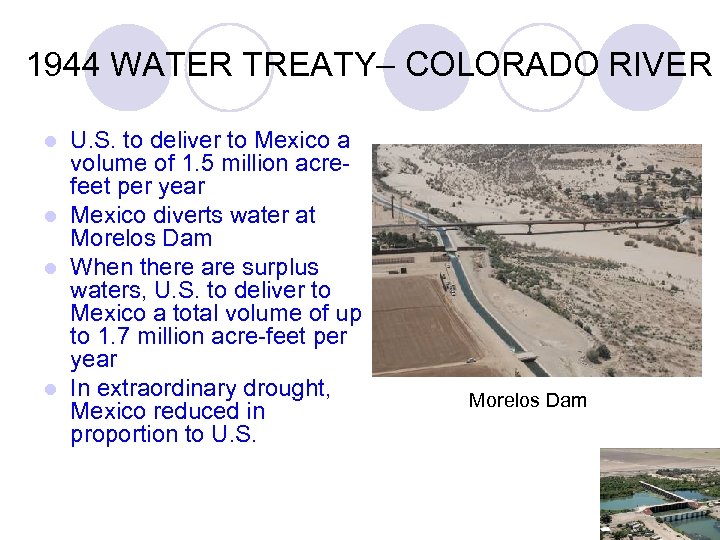 1944 WATER TREATY– COLORADO RIVER

- U.S. to deliver to Mexico a volume of 1.5 million acre-feet per year
- Mexico diverts water at Morelos Dam
- When there are surplus waters, U.S. to deliver to Mexico a total volume of up to 1.7 million acre-feet per year
- In extraordinary drought, Mexico reduced in proportion to U.S.

Morelos Dam